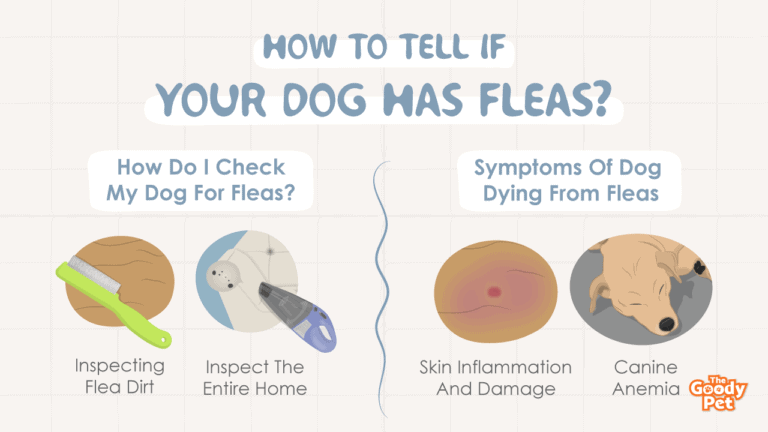 HOW TO TELL IF
YOUR DOG HAS FLEAS?

How Do I Check My Dog For Fleas?

Inspecting Flea Dirt

Inspect The Entire Home

Symptoms Of Dog Dying From Fleas

Skin Inflammation And Damage

Canine Anemia

The Goody Pet